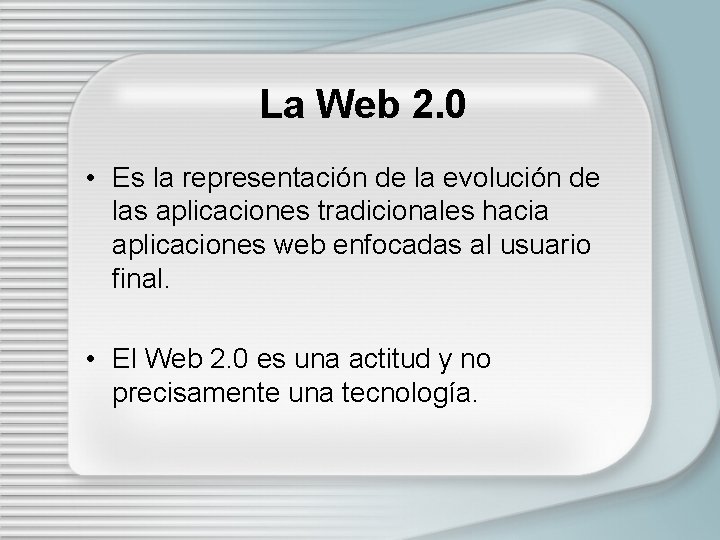 La Web 2.0

• Es la representación de la evolución de las aplicaciones tradicionales hacia aplicaciones web enfocadas al usuario final.

• El Web 2.0 es una actitud y no precisamente una tecnología.